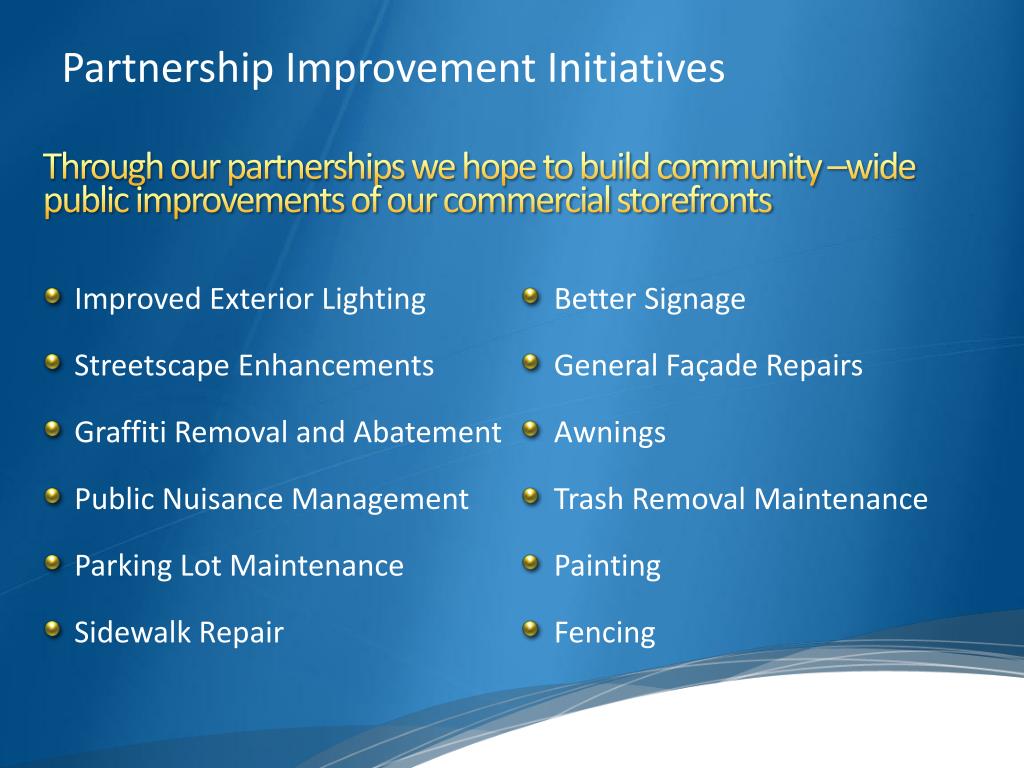 Partnership Improvement Initiatives

Through our partnerships we hope to build community –wide public improvements of our commercial storefronts

- Improved Exterior Lighting
- Streetscape Enhancements
- Graffiti Removal and Abatement
- Public Nuisance Management
- Parking Lot Maintenance
- Sidewalk Repair

- Better Signage
- General Façade Repairs
- Awnings
- Trash Removal Maintenance
- Painting
- Fencing